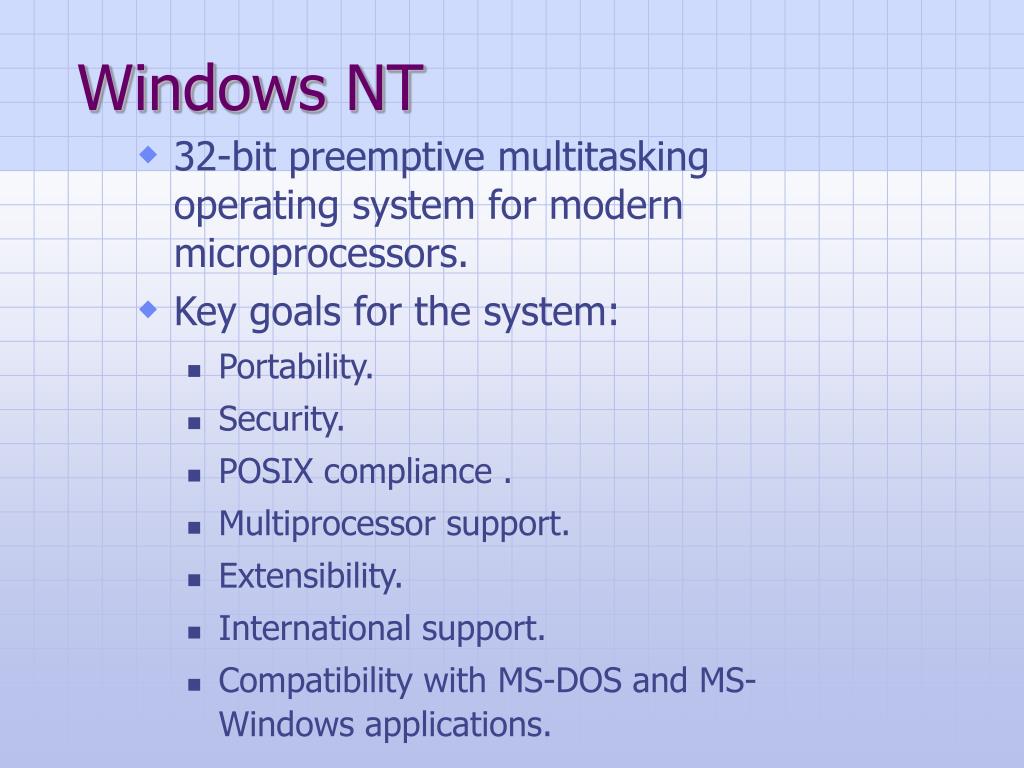 Windows NT

32-bit preemptive multitasking operating system for modern microprocessors.

Key goals for the system:

Portability.

Security.

POSIX compliance .

Multiprocessor support.

Extensibility.

International support.

Compatibility with MS-DOS and MS-Windows applications.